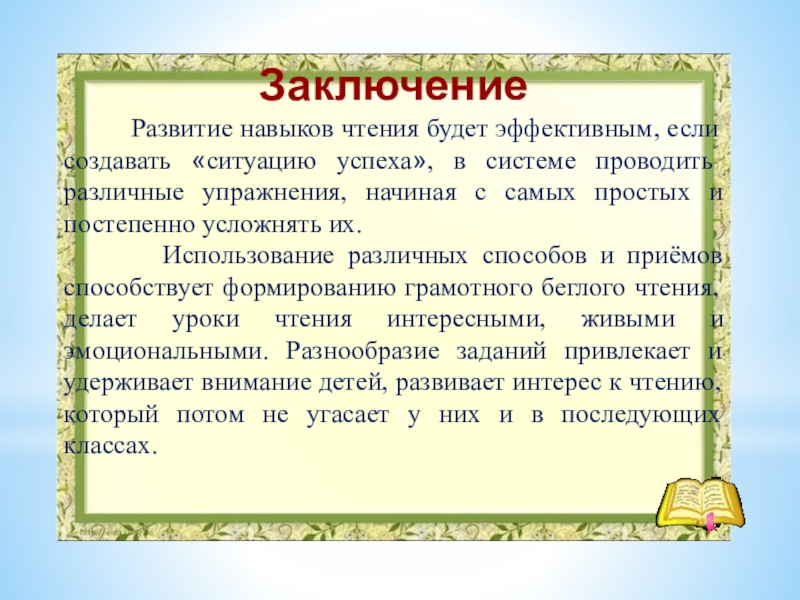 Заключение

Развитие навыков чтения будет эффективным, если создавать «ситуацию успеха», в системе проводить различные упражнения, начиная с самых простых и постепенно усложнять их.

Использование различных способов и приёмов способствует формированию грамотного беглого чтения, делает уроки чтения интересными, живыми и эмоциональными. Разнообразие заданий привлекает и удерживает внимание детей, развивает интерес к чтению, который потом не угасает у них и в последующих классах.